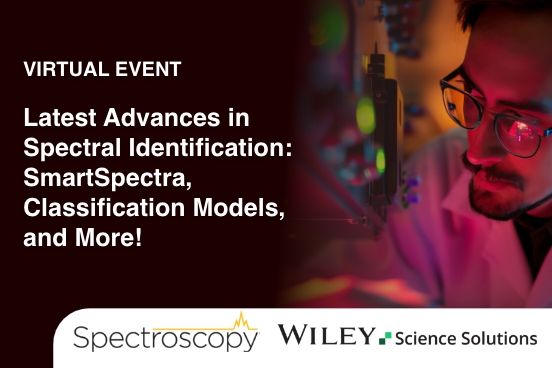 VIRTUAL EVENT

Latest Advances in Spectral Identification: SmartSpectra, Classification Models, and More!

Spectroscopy

WILEY Science Solutions